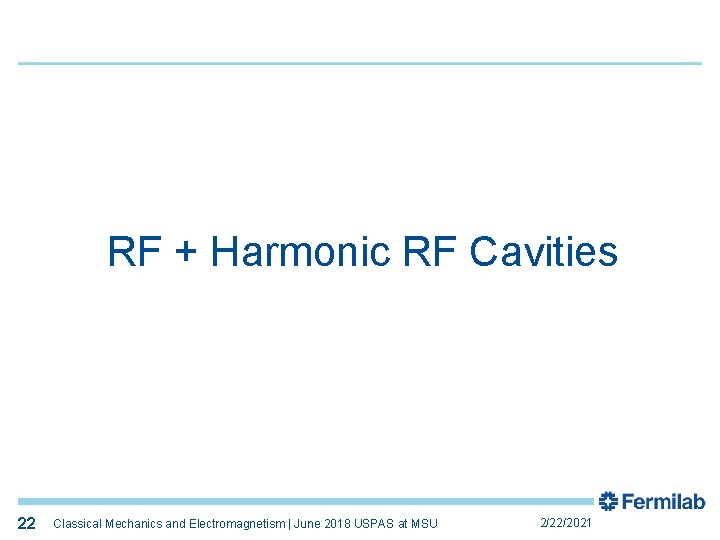 RF + Harmonic RF Cavities

Fermilab

22 Classical Mechanics and Electromagnetism | June 2018 USPAS at MSU 2/22/2021